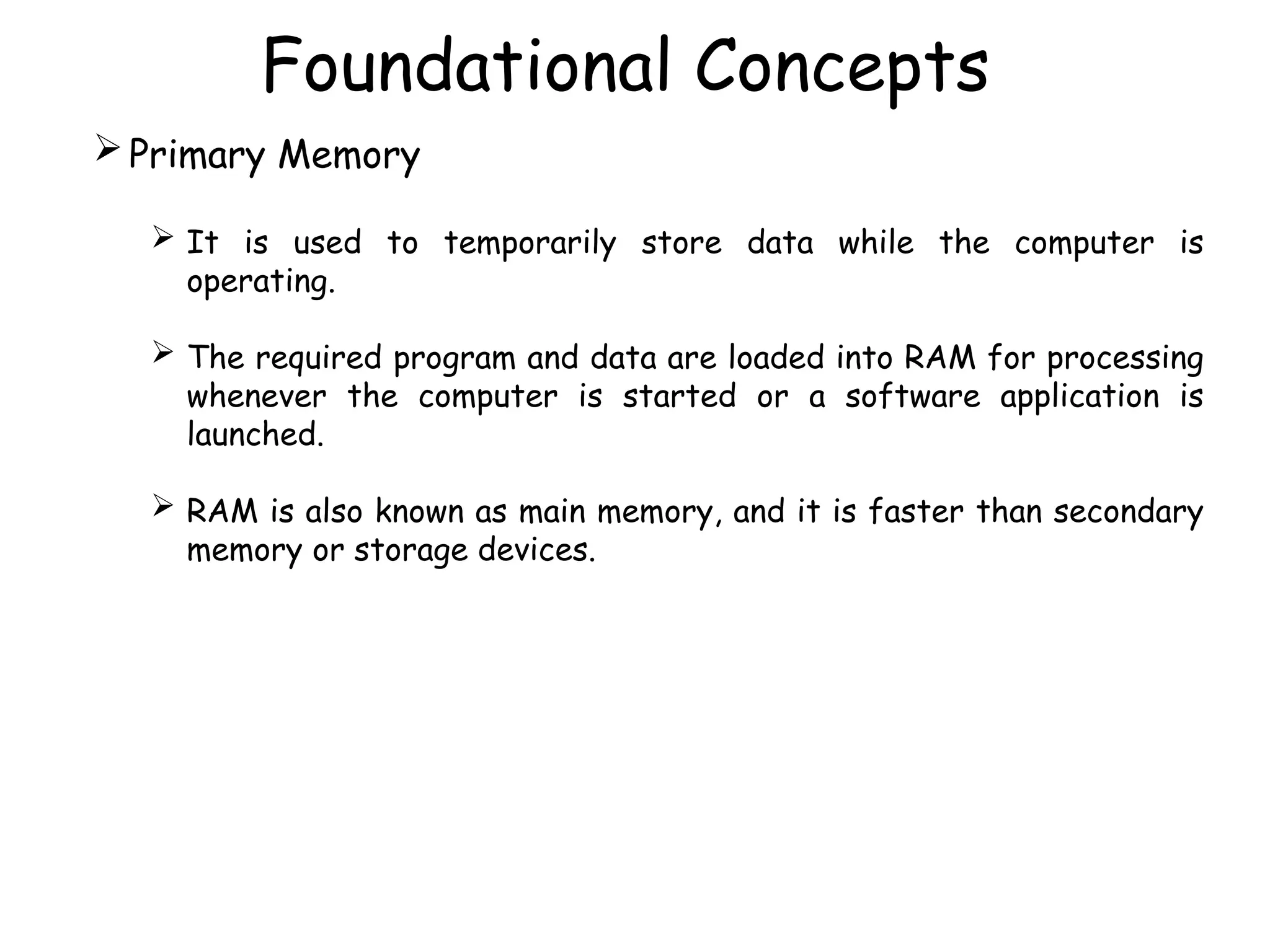 Foundational Concepts

➢ Primary Memory

➢ It is used to temporarily store data while the computer is operating.

➢ The required program and data are loaded into RAM for processing whenever the computer is started or a software application is launched.

➢ RAM is also known as main memory, and it is faster than secondary memory or storage devices.